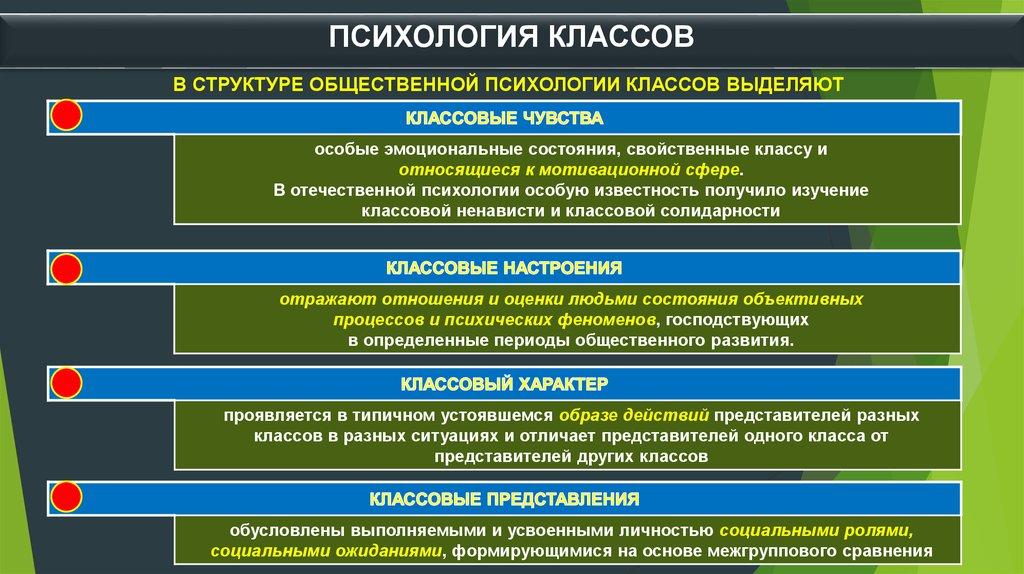 ПСИХОЛОГИЯ КЛАССОВ

В СТРУКТУРЕ ОБЩЕСТВЕННОЙ ПСИХОЛОГИИ КЛАССОВ ВЫДЕЛЯЮТ

КЛАССОВЫЕ ЧУВСТВА

особые эмоциональные состояния, свойственные классу и относящиеся к мотивационной сфере. В отечественной психологии особую известность получило изучение классовой ненависти и классовой солидарности

КЛАССОВЫЕ НАСТРОЕНИЯ

отражают отношения и оценки людьми состояния объективных процессов и психических феноменов, господствующих в определенные периоды общественного развития.

КЛАССОВЫЙ ХАРАКТЕР

проявляется в типичном устоявшемся образе действий представителей разных классов в разных ситуациях и отличает представителей одного класса от представителей других классов

КЛАССОВЫЕ ПРЕДСТАВЛЕНИЯ

обусловлены выполняемыми и усвоенными личностью социальными ролями, социальными ожиданиями, формирующимися на основе межгруппового сравнения